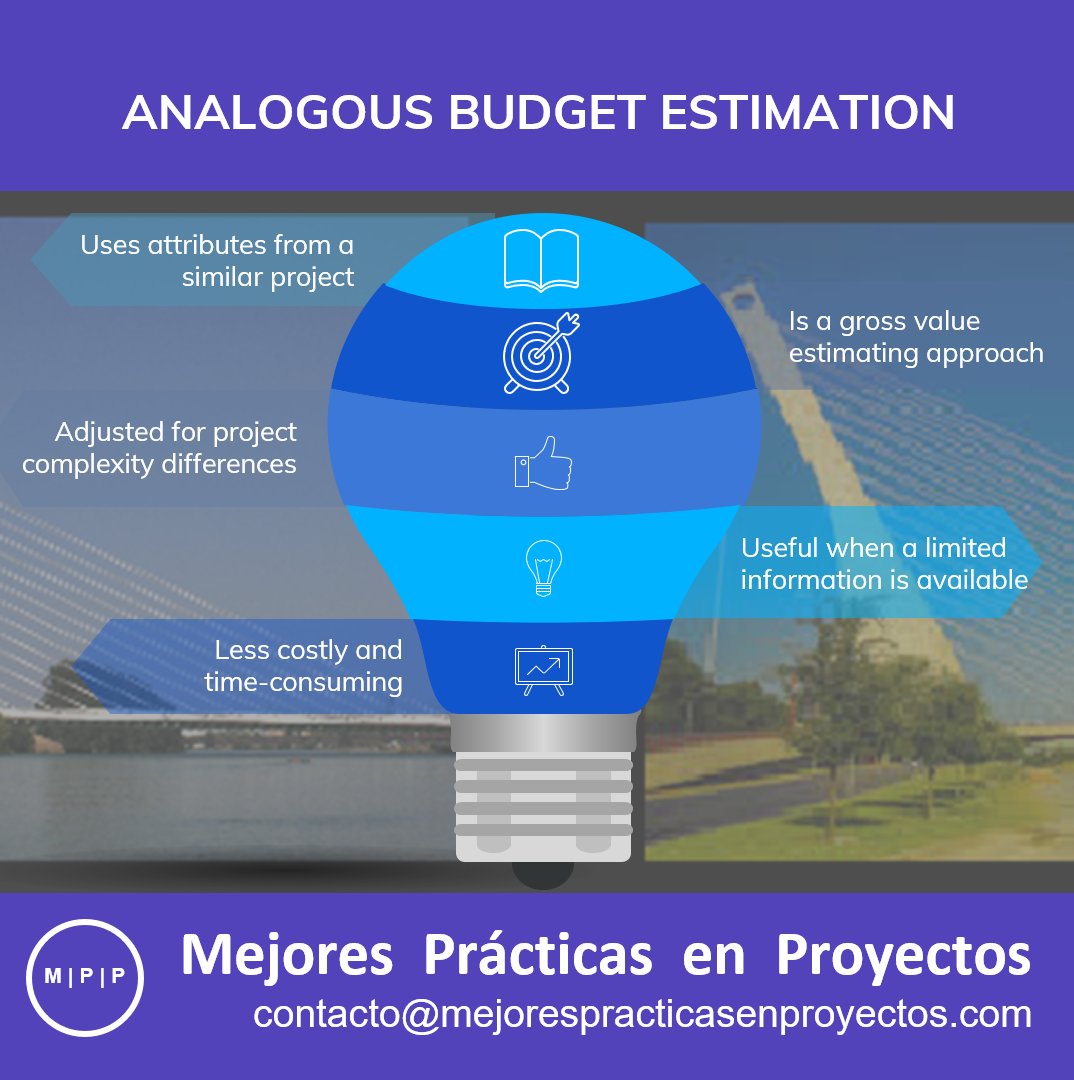 ANALOGOUS BUDGET ESTIMATION

Uses attributes from a similar project

Is a gross value estimating approach

Adjusted for project complexity differences

Useful when a limited information is available

Less costly and time-consuming

M|P|P

Mejores Prácticas en Proyectos
contacto@mejorespracticasenproyectos.com